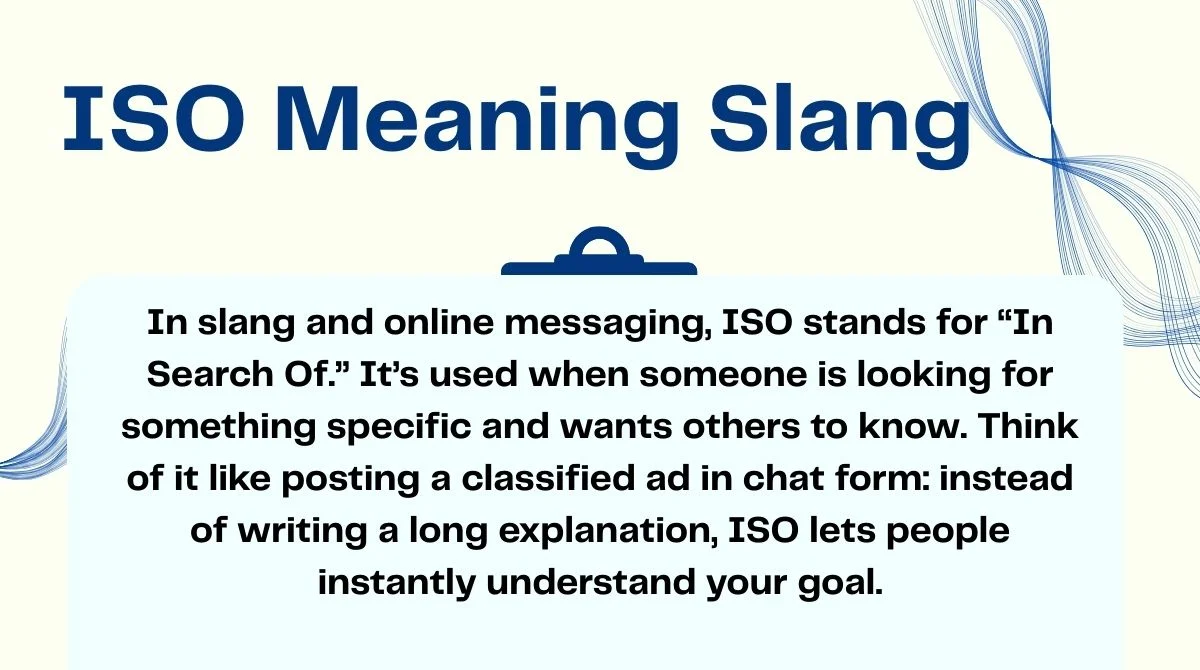 ISO Meaning Slang

In slang and online messaging, ISO stands for “In Search Of.” It’s used when someone is looking for something specific and wants others to know. Think of it like posting a classified ad in chat form: instead of writing a long explanation, ISO lets people instantly understand your goal.